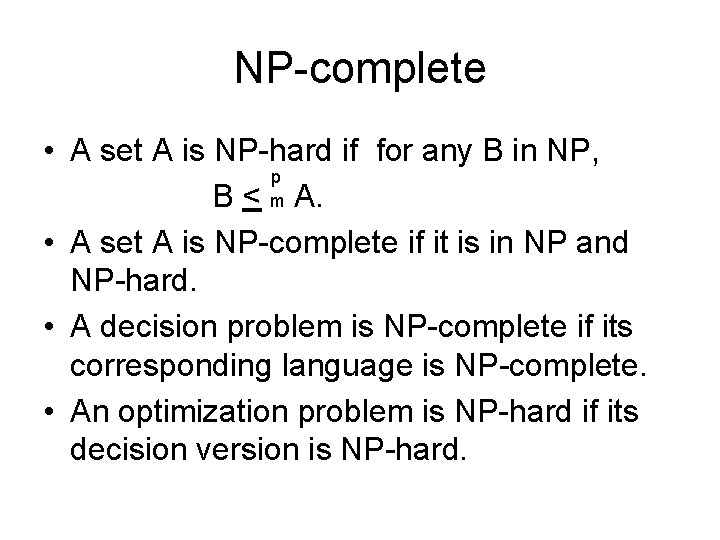 NP-complete

• A set A is NP-hard if for any B in NP,
$B \leq_m^p A$.

• A set A is NP-complete if it is in NP and NP-hard.

• A decision problem is NP-complete if its corresponding language is NP-complete.

• An optimization problem is NP-hard if its decision version is NP-hard.